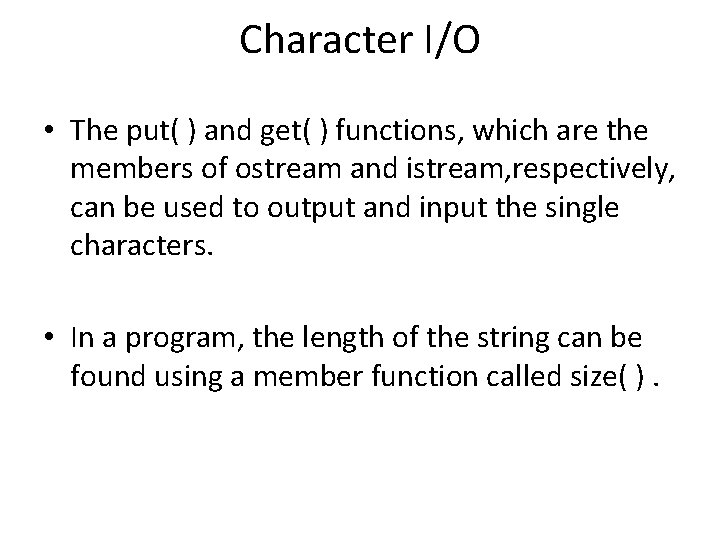 Character I/O

• The put( ) and get( ) functions, which are the members of ostream and istream,respectively, can be used to output and input the single characters.

• In a program, the length of the string can be found using a member function called size( ) .